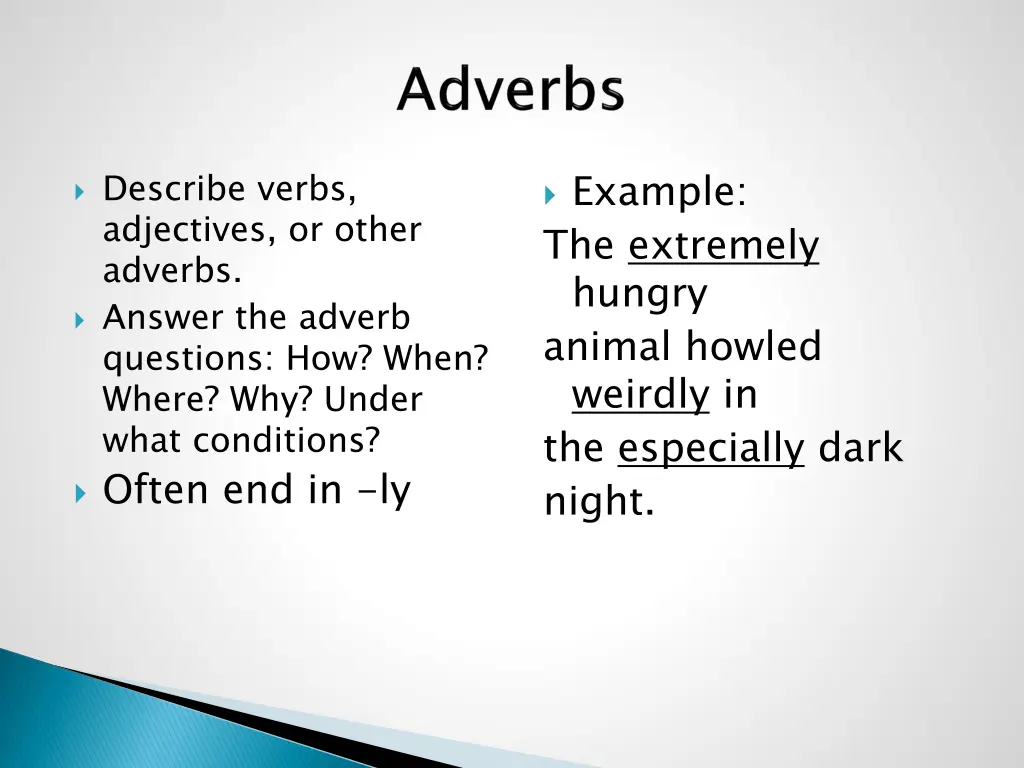 Adverbs

Describe verbs, adjectives, or other adverbs.
Answer the adverb questions: How? When? Where? Why? Under what conditions?
Often end in -ly

Example:
The extremely hungry
animal howled weirdly in
the especially dark
night.